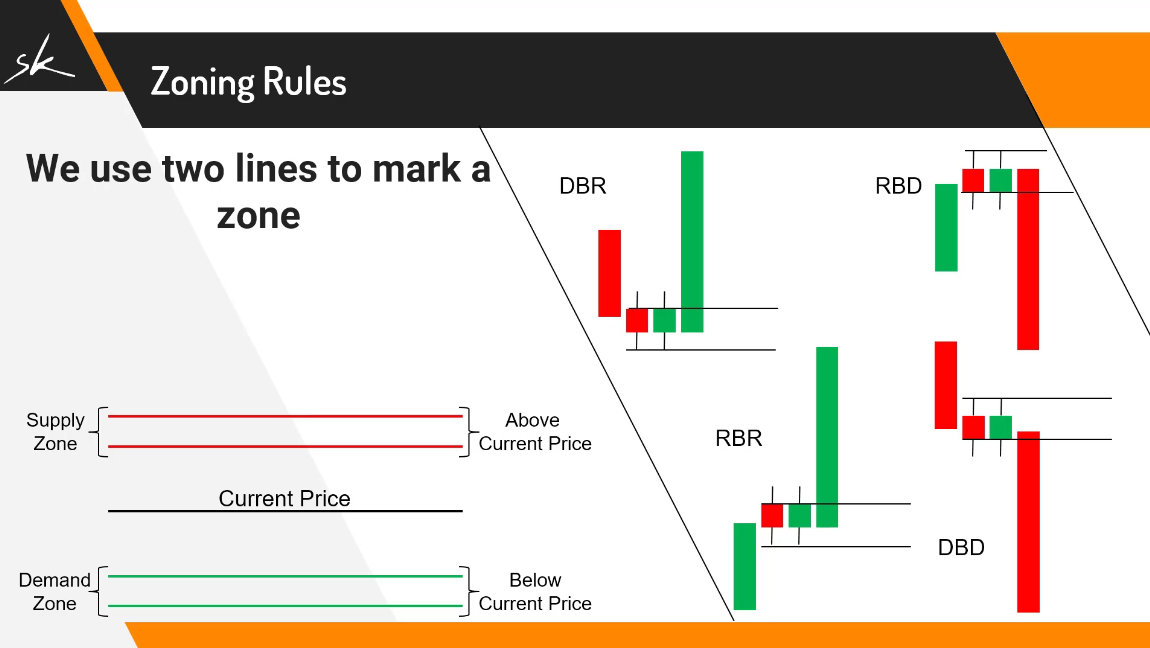 sk

Zoning Rules

We use two lines to mark a zone

Supply Zone

Above Current Price

Current Price

Demand Zone

Below Current Price

DBR

RBD

RBR

DBD